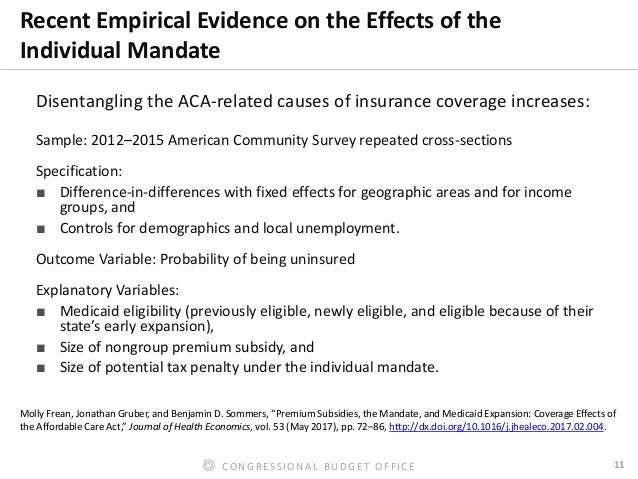 Recent Empirical Evidence on the Effects of the Individual Mandate

Disentangling the ACA-related causes of insurance coverage increases:

Sample: 2012–2015 American Community Survey repeated cross-sections

Specification:
■ Difference-in-differences with fixed effects for geographic areas and for income groups, and
■ Controls for demographics and local unemployment.

Outcome Variable: Probability of being uninsured

Explanatory Variables:
■ Medicaid eligibility (previously eligible, newly eligible, and eligible because of their state's early expansion),
■ Size of nongroup premium subsidy, and
■ Size of potential tax penalty under the individual mandate.

Molly Frean, Jonathan Gruber, and Benjamin D. Sommers, "Premium Subsidies, the Mandate, and Medicaid Expansion: Coverage Effects of the Affordable Care Act," Journal of Health Economics, vol. 53 (May 2017), pp. 72–86, http://dx.doi.org/10.1016/j.jhealeco.2017.02.004.

CONGRESSIONAL BUDGET OFFICE

11